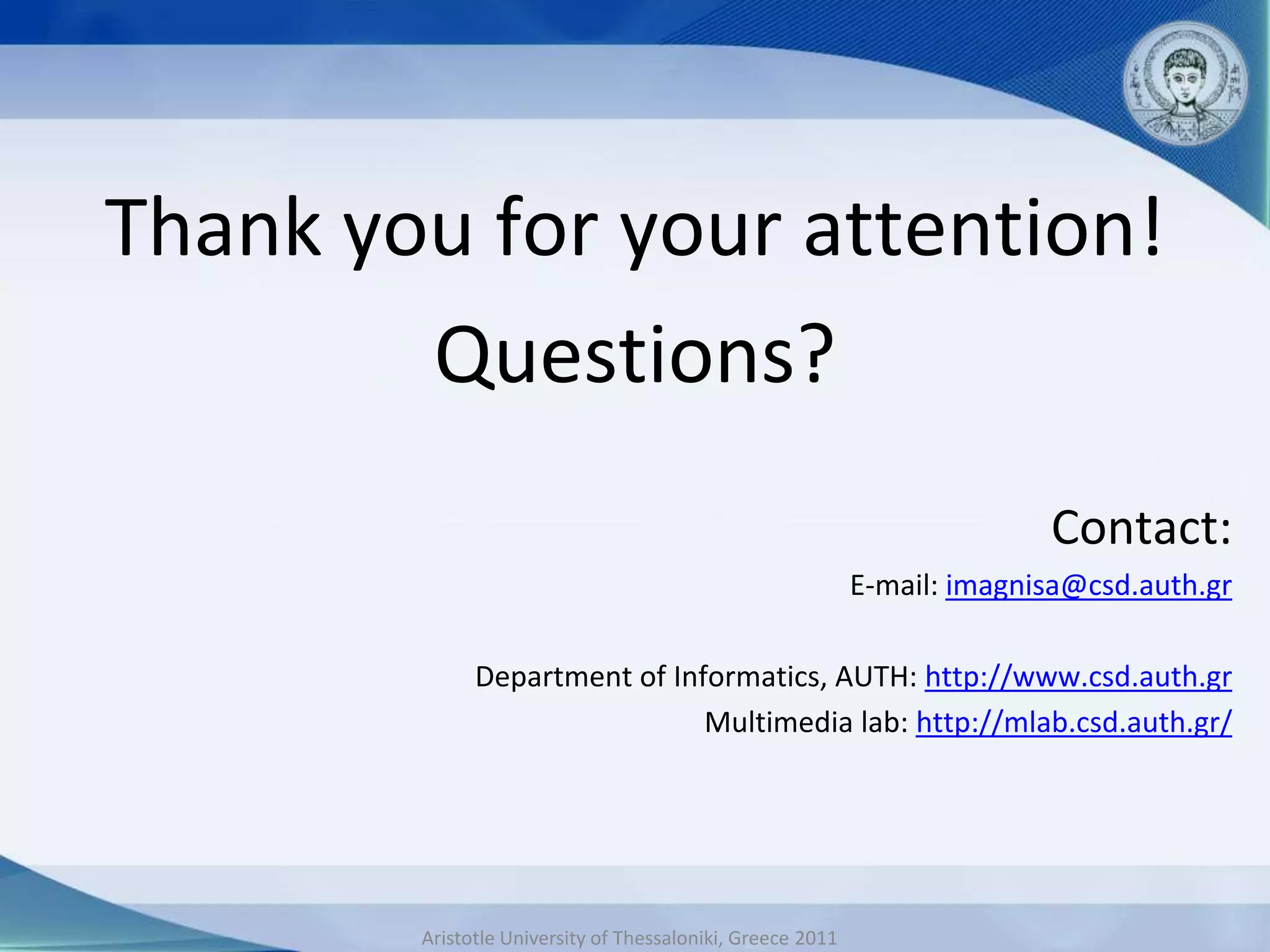 Thank you for your attention!

Questions?

Contact:

E-mail: imagnisa@csd.auth.gr

Department of Informatics, AUTH: http://www.csd.auth.gr

Multimedia lab: http://mlab.csd.auth.gr/

Aristotle University of Thessaloniki, Greece 2011